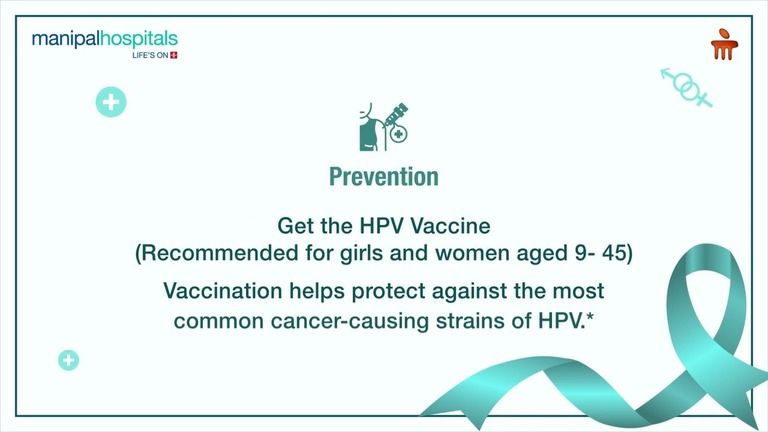 manipalhospitals
LIFE'S ON

Prevention

Get the HPV Vaccine
(Recommended for girls and women aged 9- 45)

Vaccination helps protect against the most common cancer-causing strains of HPV.*